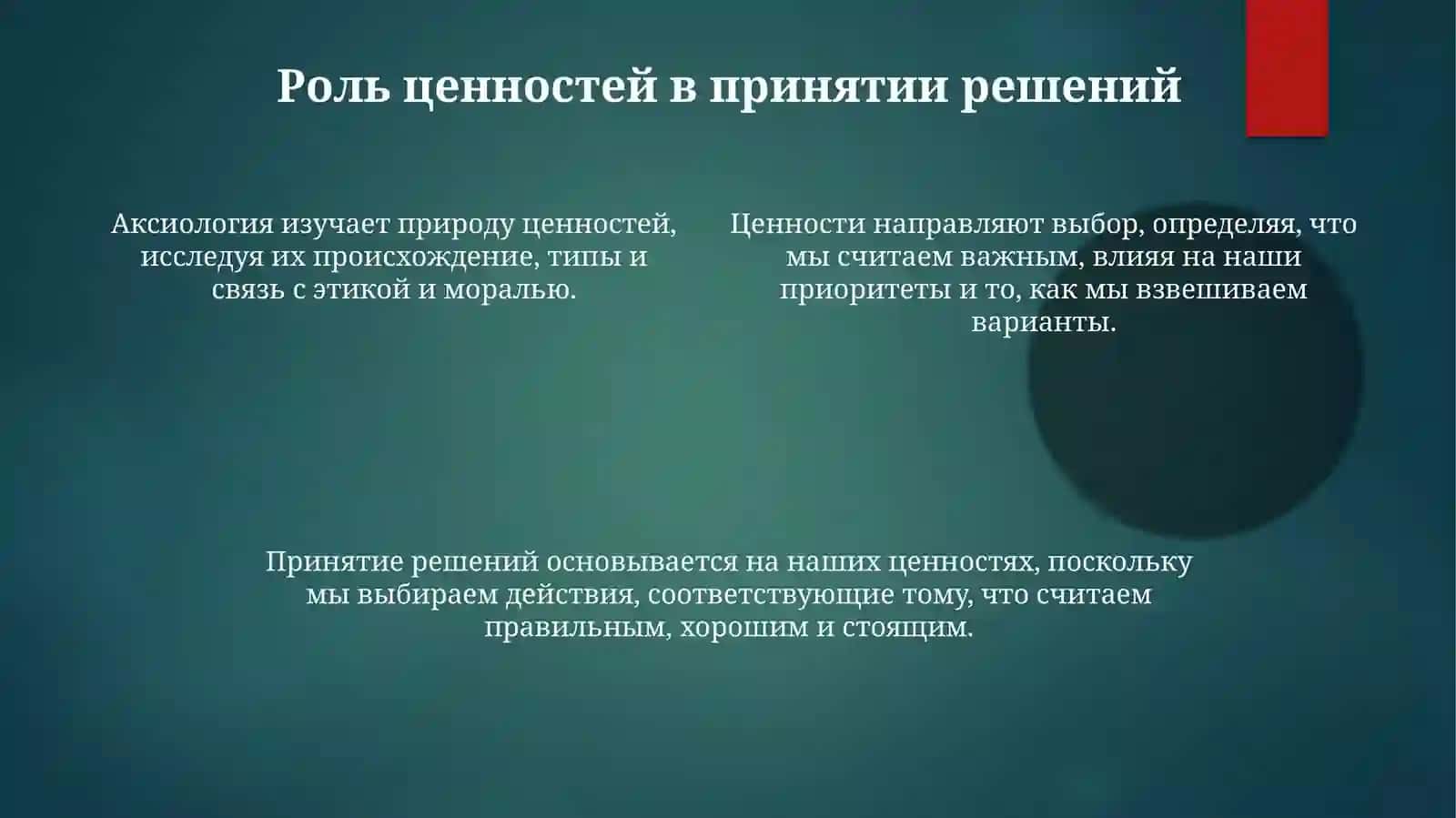 Роль ценностей в принятии решений

Аксиология изучает природу ценностей, исследуя их происхождение, типы и связь с этикой и моралью.

Ценности направляют выбор, определяя, что мы считаем важным, влияя на наши приоритеты и то, как мы взвешиваем варианты.

Принятие решений основывается на наших ценностях, поскольку мы выбираем действия, соответствующие тому, что считаем правильным, хорошим и стоящим.